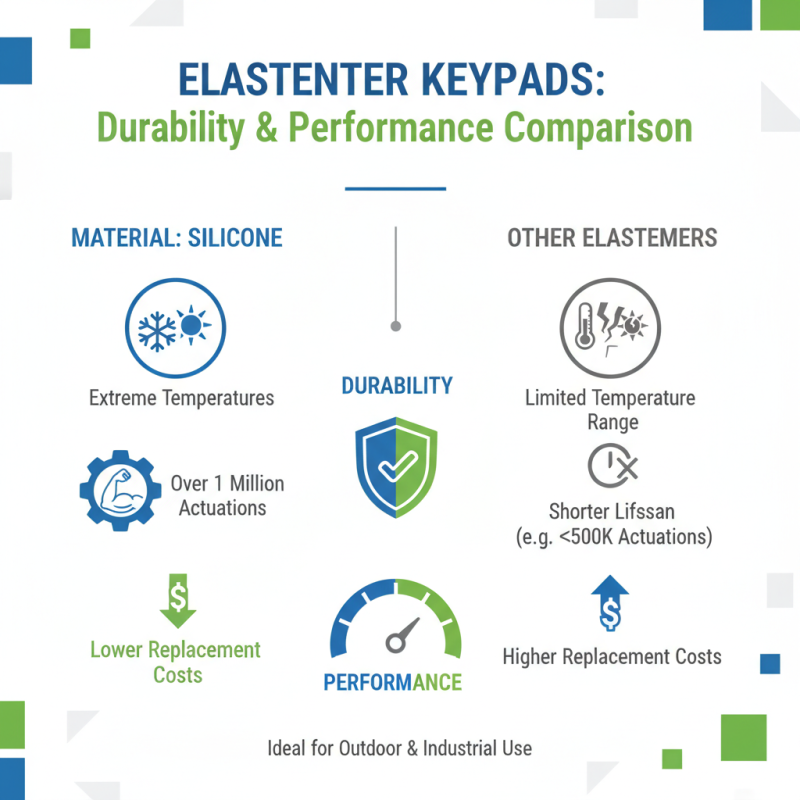 ELASTENTER KEYPADS:
Durability & Performance Comparison

MATERIAL: SILICONE

Extreme Temperatures

Over 1 Million Actuations

$

Lower Replacement Costs

DURABILITY

PERFORMANCE

OTHER ELASTEMERS

Limited Temperature Range

Shorter Lifssan (e.g. <500K Actuations)

$

Higher Replacement Costs

Ideal for Outdoor & Industrial Use